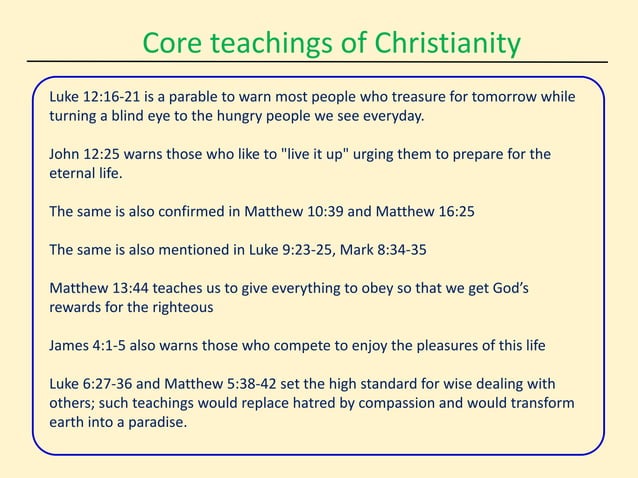 Core teachings of Christianity

Luke 12:16-21 is a parable to warn most people who treasure for tomorrow while turning a blind eye to the hungry people we see everyday.

John 12:25 warns those who like to "live it up" urging them to prepare for the eternal life.

The same is also confirmed in Matthew 10:39 and Matthew 16:25

The same is also mentioned in Luke 9:23-25, Mark 8:34-35

Matthew 13:44 teaches us to give everything to obey so that we get God's rewards for the righteous

James 4:1-5 also warns those who compete to enjoy the pleasures of this life

Luke 6:27-36 and Matthew 5:38-42 set the high standard for wise dealing with others; such teachings would replace hatred by compassion and would transform earth into a paradise.